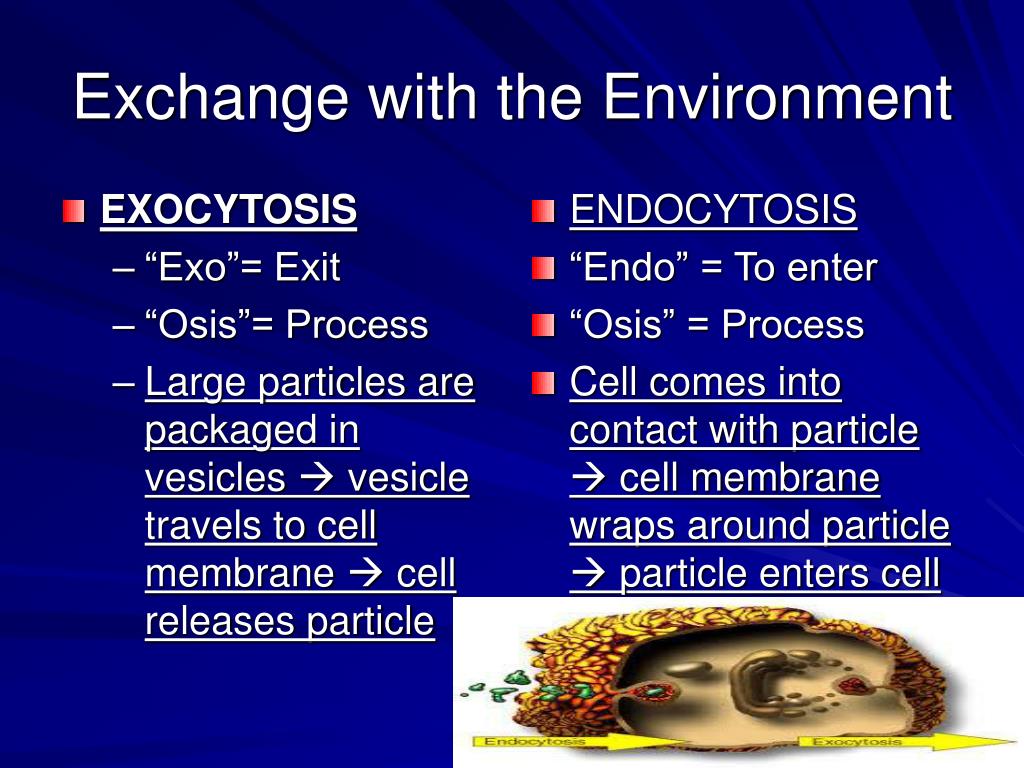 Exchange with the Environment

EXOCYTOSIS
– “Exo”= Exit
– “Osis”= Process
– Large particles are packaged in vesicles → vesicle travels to cell membrane → cell releases particle

ENDOCYTOSIS
“Endo” = To enter
“Osis” = Process
Cell comes into contact with particle → cell membrane wraps around particle → particle enters cell

Endocytosis
Exocytosis